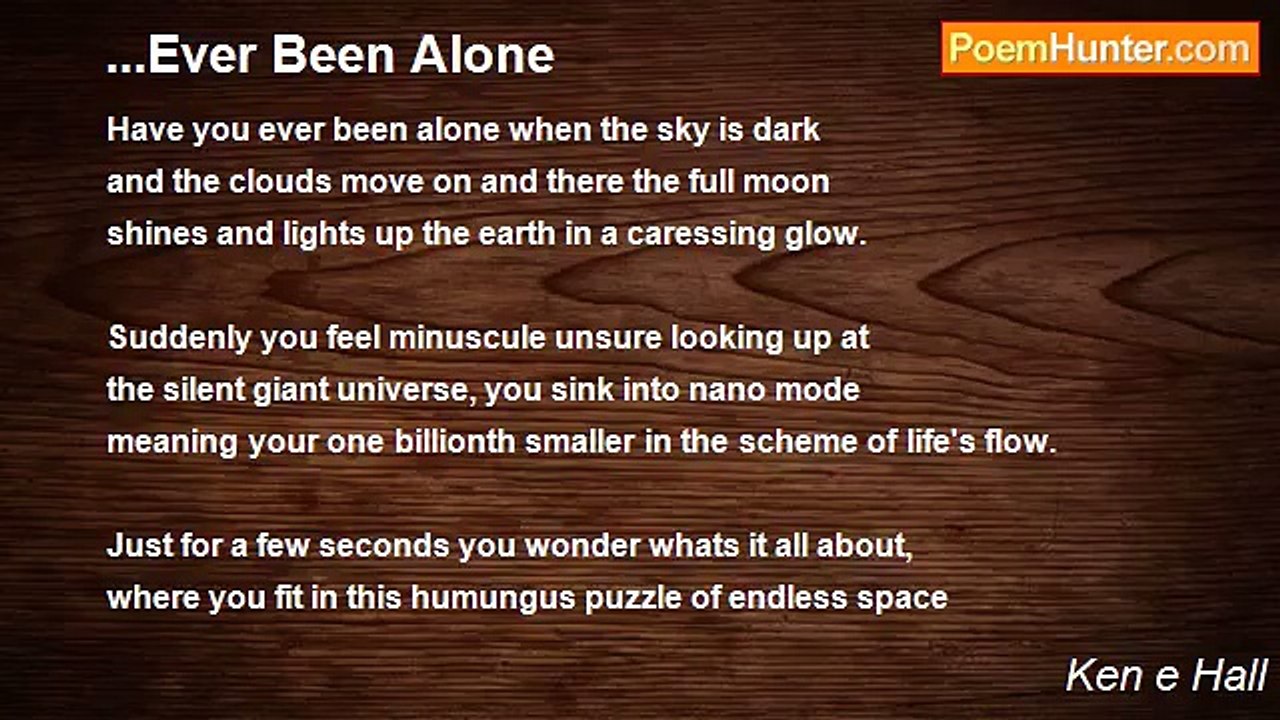 ...Ever Been Alone

PoemHunter.com

Have you ever been alone when the sky is dark
and the clouds move on and there the full moon
shines and lights up the earth in a caressing glow.

Suddenly you feel minuscule unsure looking up at
the silent giant universe, you sink into nano mode
meaning your one billionth smaller in the scheme of life's flow.

Just for a few seconds you wonder whats it all about,
where you fit in this humungus puzzle of endless space

Ken e Hall